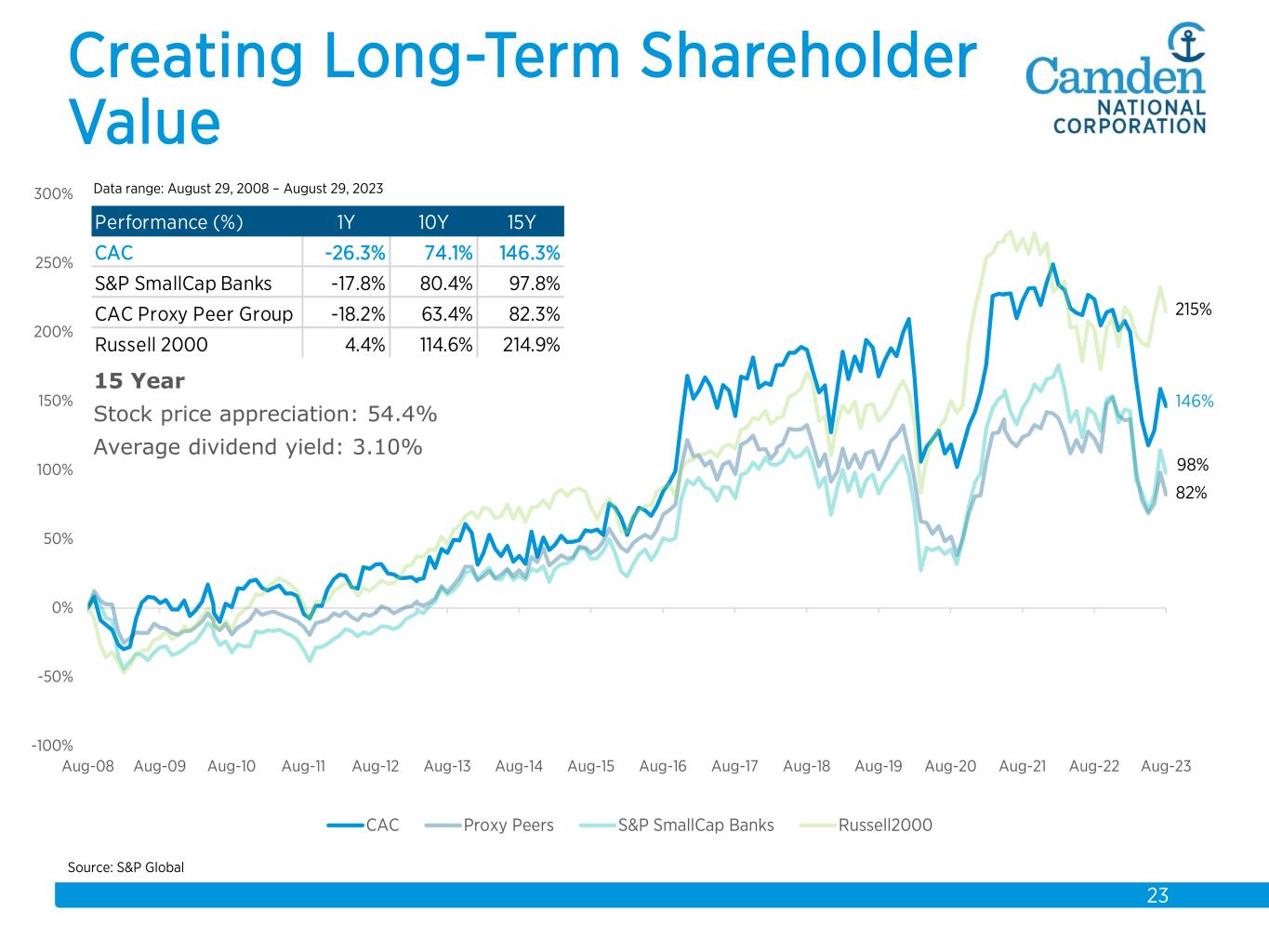 Creating Long-Term Shareholder Value

Camden NATIONAL CORPORATION

Data range: August 29, 2008 – August 29, 2023

| Performance (%) | 1Y | 10Y | 15Y |
|---|---|---|---|
| CAC | -26.3% | 74.1% | 146.3% |
| S&P SmallCap Banks | -17.8% | 80.4% | 97.8% |
| CAC Proxy Peer Group | -18.2% | 63.4% | 82.3% |
| Russell 2000 | 4.4% | 114.6% | 214.9% |

15 Year
Stock price appreciation: 54.4%
Average dividend yield: 3.10%

300%
250%
200%
150%
100%
50%
0%
-50%
-100%

215%
146%
98%
82%

Aug-08 Aug-09 Aug-10 Aug-11 Aug-12 Aug-13 Aug-14 Aug-15 Aug-16 Aug-17 Aug-18 Aug-19 Aug-20 Aug-21 Aug-22 Aug-23

CAC Proxy Peers S&P SmallCap Banks Russell2000

Source: S&P Global

23